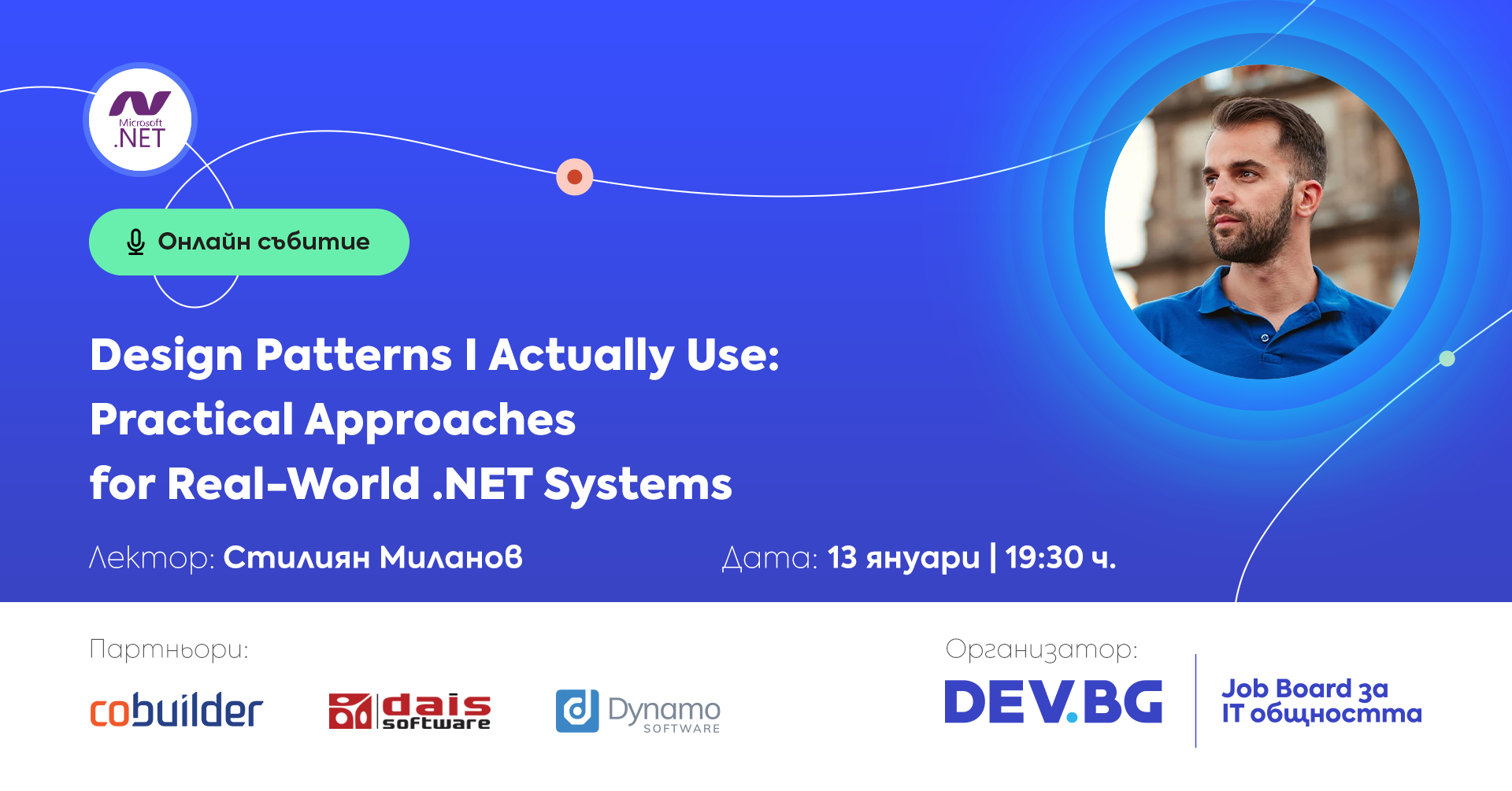 Microsoft .NET

Онлайн събитие

Design Patterns I Actually Use: Practical Approaches for Real-World .NET Systems

Лектор: Стилиян Миланов

Дата: 13 януари | 19:30 ч.

Партньори:

cobuilder

dais software

Dynamo SOFTWARE

Организатор:

DEV.BG

Job Board за IT общността